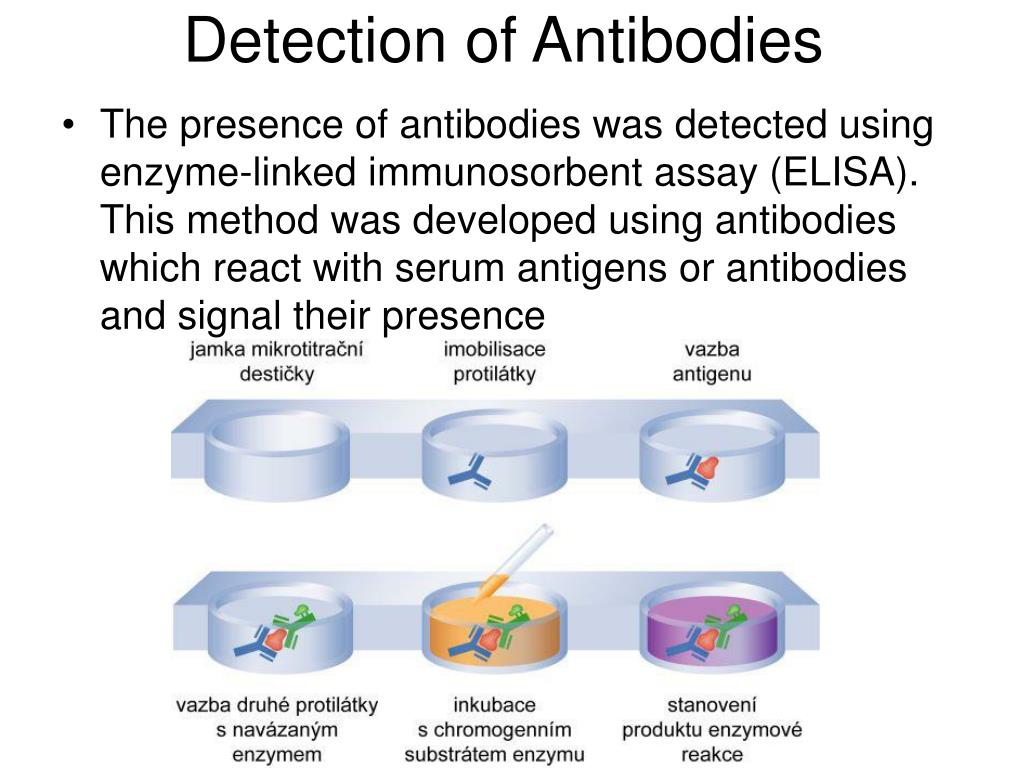 Detection of Antibodies

• The presence of antibodies was detected using enzyme-linked immunosorbent assay (ELISA). This method was developed using antibodies which react with serum antigens or antibodies and signal their presence

jamka mikrotitrační destičky

imobilisace protilátky

vazba antigenu

vazba druhé protilátky s navázaným enzymem

inkubace s chromogenním substrátem enzymu

stanovení produktu enzymové reakce